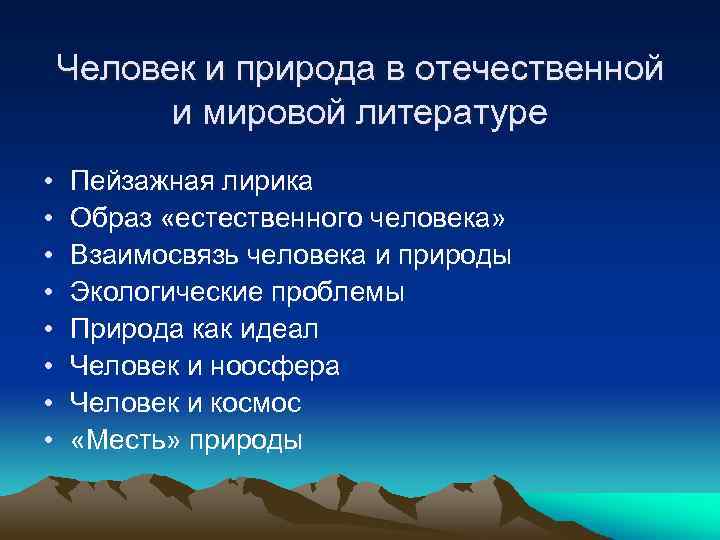 Человек и природа в отечественной и мировой литературе

• Пейзажная лирика
• Образ «естественного человека»
• Взаимосвязь человека и природы
• Экологические проблемы
• Природа как идеал
• Человек и ноосфера
• Человек и космос
• «Месть» природы